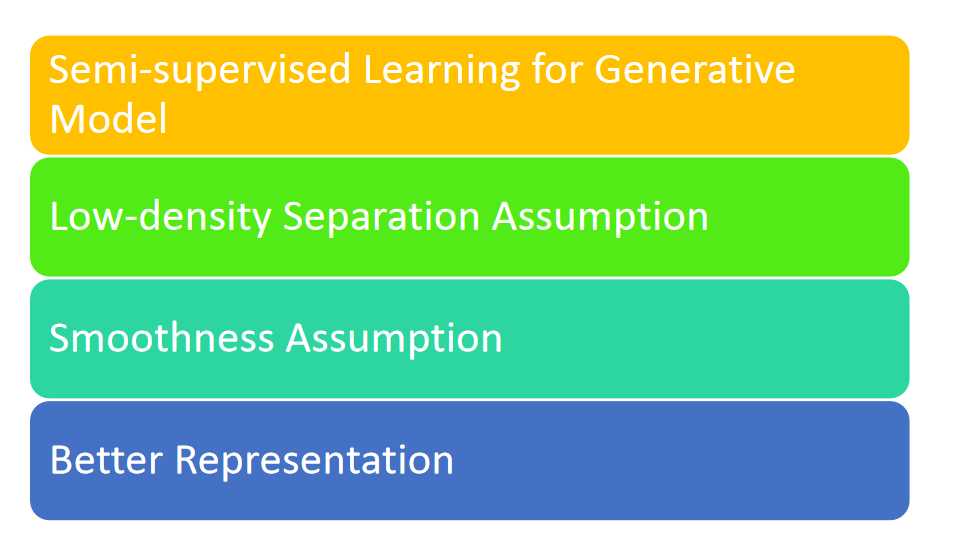 Semi-supervised Learning for Generative Model

Low-density Separation Assumption

Smoothness Assumption

Better Representation